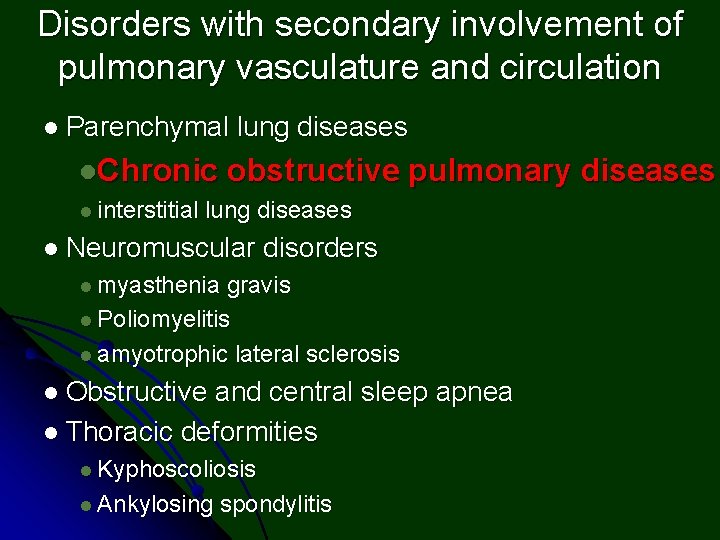 Disorders with secondary involvement of pulmonary vasculature and circulation

- Parenchymal lung diseases
  - Chronic obstructive pulmonary diseases
  - interstitial lung diseases
- Neuromuscular disorders
  - myasthenia gravis
  - Poliomyelitis
  - amyotrophic lateral sclerosis
- Obstructive and central sleep apnea
- Thoracic deformities
  - Kyphoscoliosis
  - Ankylosing spondylitis